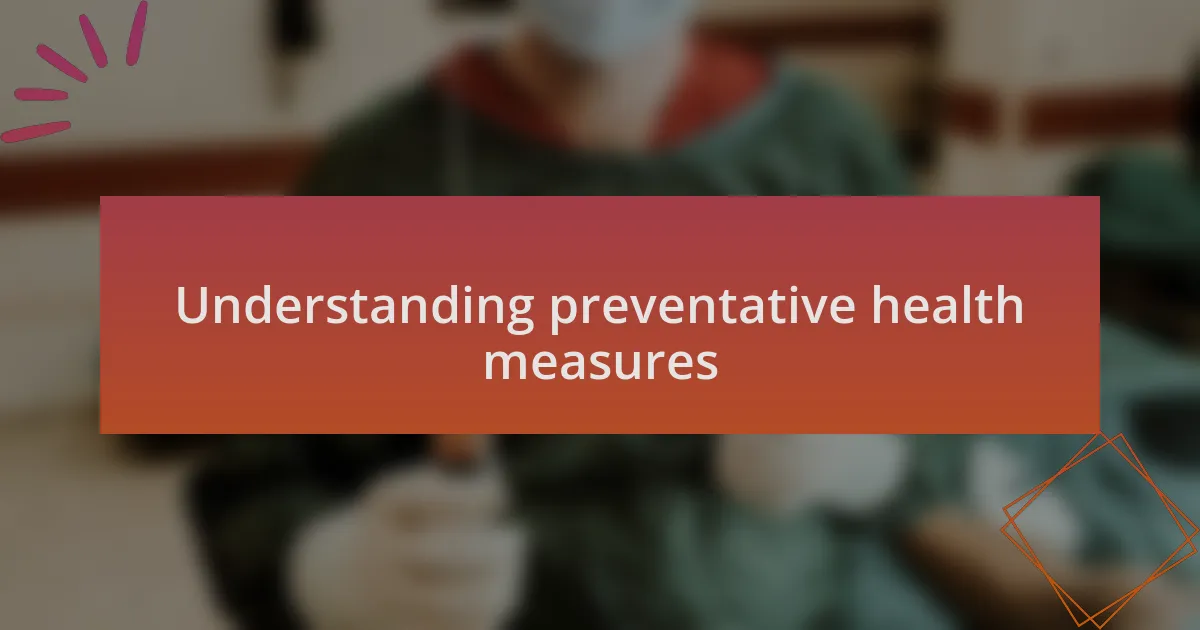 Understanding preventative health measures